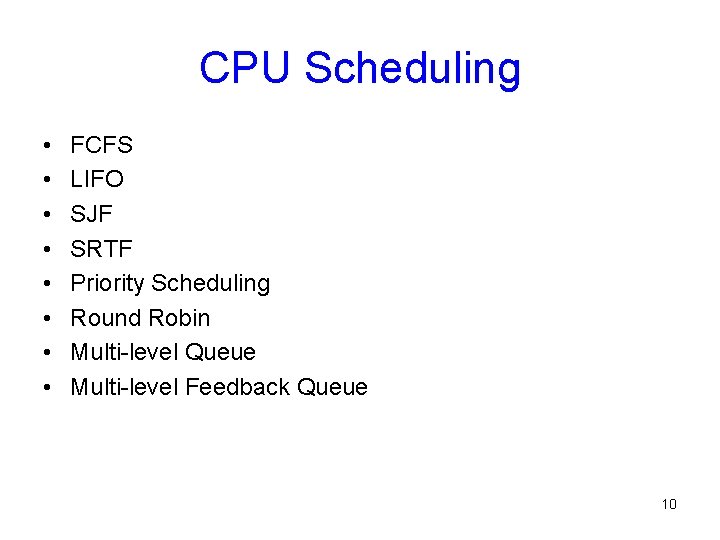 CPU Scheduling

• FCFS
• LIFO
• SJF
• SRTF
• Priority Scheduling
• Round Robin
• Multi-level Queue
• Multi-level Feedback Queue

10